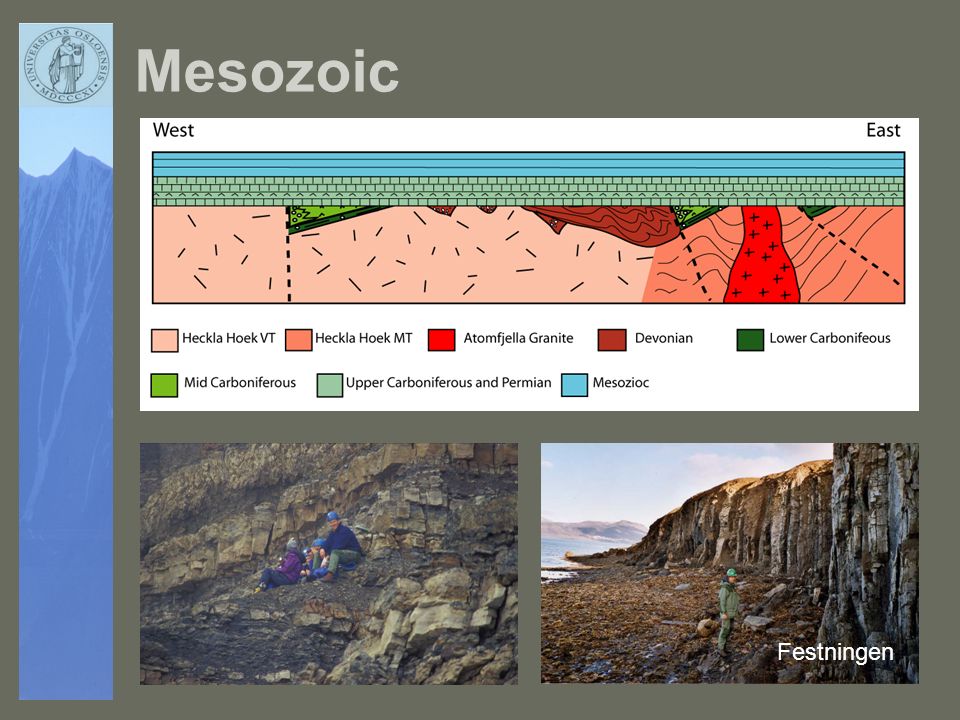 UNIVERSITAS OSLOENSIS MDCCCXI

Mesozoic

West

East

Heckla Hoek VT

Heckla Hoek MT

Atomfjella Granite

Devonian

Lower Carbonifeous

Mid Carboniferous

Upper Carboniferous and Permian

Mesozioc

Festningen